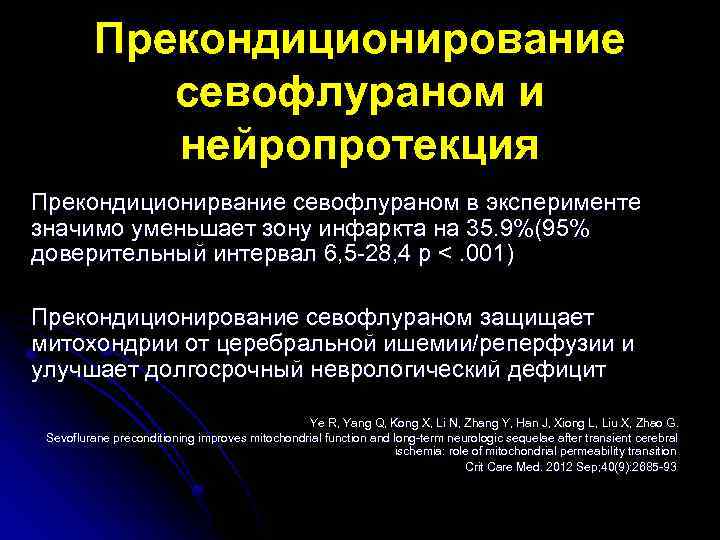 Прекондиционирование севофлураном и нейропротекция

Прекондиционирвание севофлураном в эксперименте значимо уменьшает зону инфаркта на 35.9%(95% доверительный интервал 6,5-28,4 p < .001)

Прекондиционирование севофлураном защищает митохондрии от церебральной ишемии/реперфузии и улучшает долгосрочный неврологический дефицит

Ye R, Yang Q, Kong X, Li N, Zhang Y, Han J, Xiong L, Liu X, Zhao G.
Sevoflurane preconditioning improves mitochondrial function and long-term neurologic sequelae after transient cerebral ischemia: role of mitochondrial permeability transition
Crit Care Med. 2012 Sep;40(9):2685-93